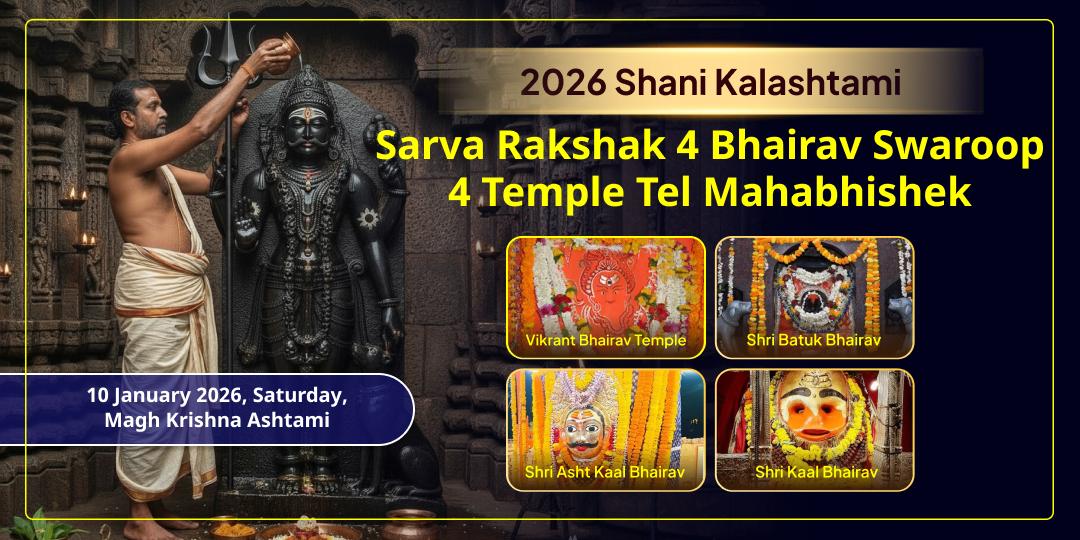 2026 Shani Kalashtami

Sarva Rakshak 4 Bhairav Swaroop 4 Temple Tel Mahabhishek

Vikrant Bhairav Temple

Shri Batuk Bhairav

Shri Asht Kaal Bhairav

Shri Kaal Bhairav

10 January 2026, Saturday, Magh Krishna Ashtami